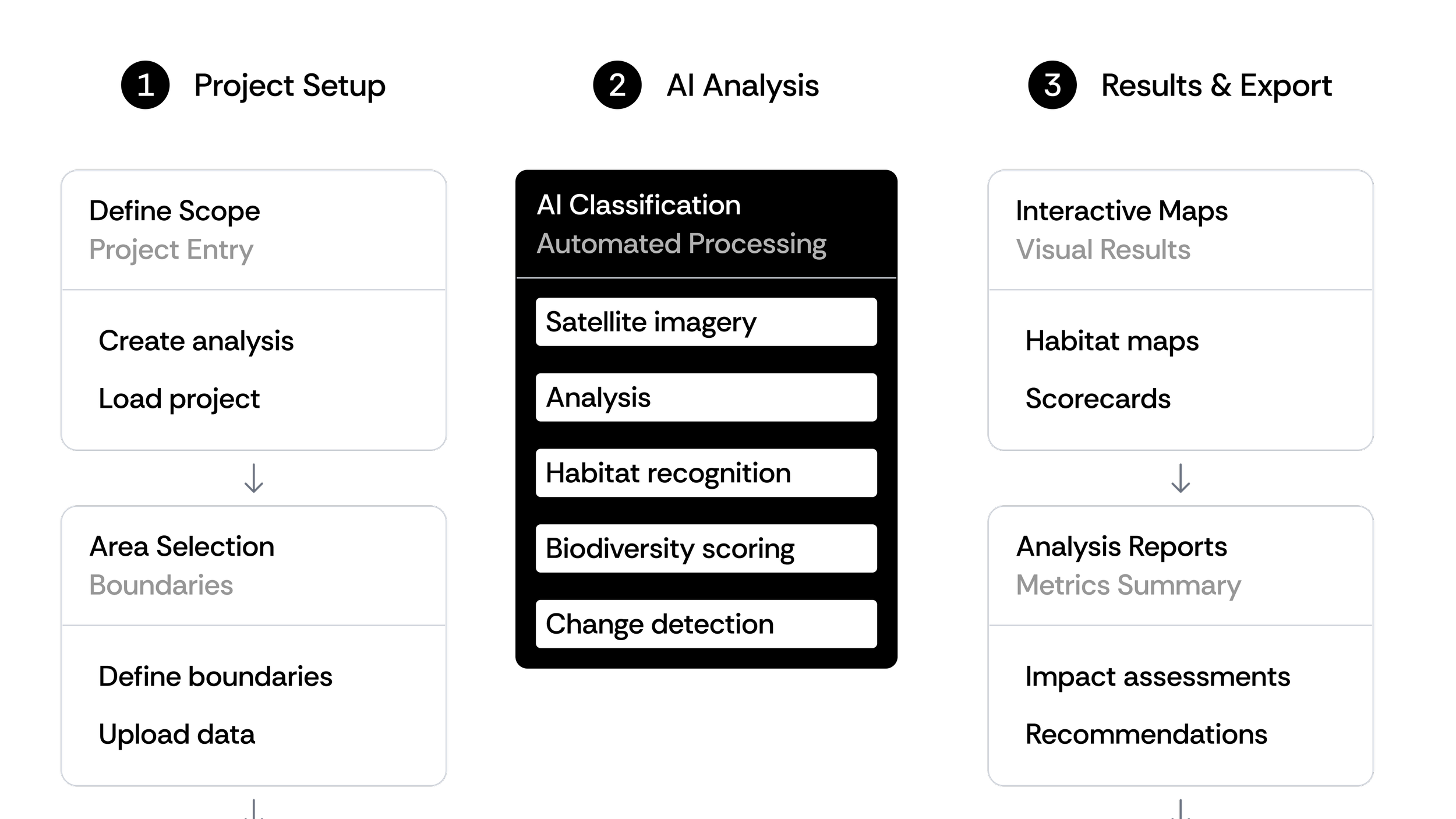 1 Project Setup

Define Scope
Project Entry

Create analysis
Load project

Area Selection
Boundaries

Define boundaries
Upload data

2 AI Analysis

AI Classification
Automated Processing

Satellite imagery
Analysis
Habitat recognition
Biodiversity scoring
Change detection

3 Results & Export

Interactive Maps
Visual Results

Habitat maps
Scorecards

Analysis Reports
Metrics Summary

Impact assessments
Recommendations